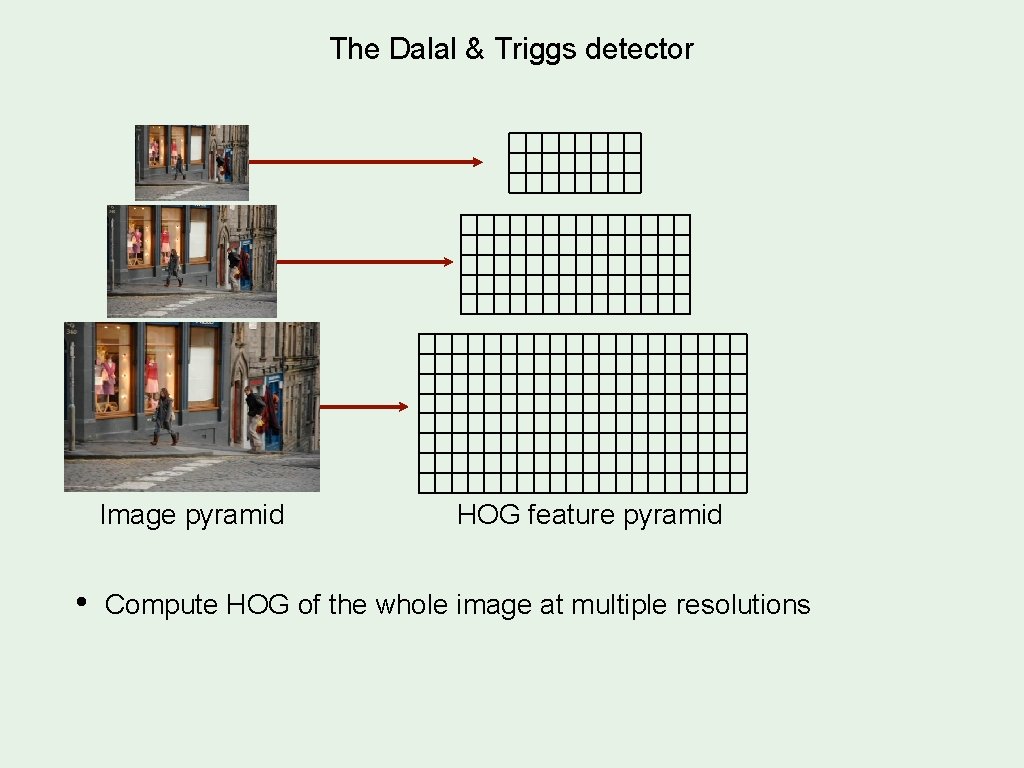 The Dalal & Triggs detector

Image pyramid

HOG feature pyramid

• Compute HOG of the whole image at multiple resolutions